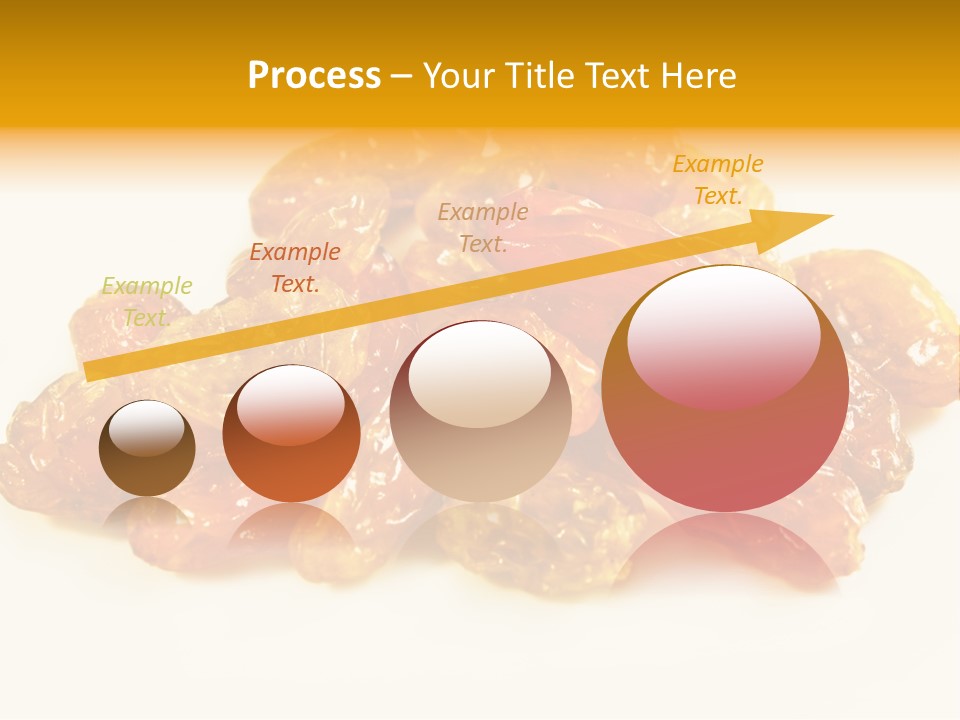 Process – Your Title Text Here

Example Text.

Example Text.

Example Text.

Example Text.